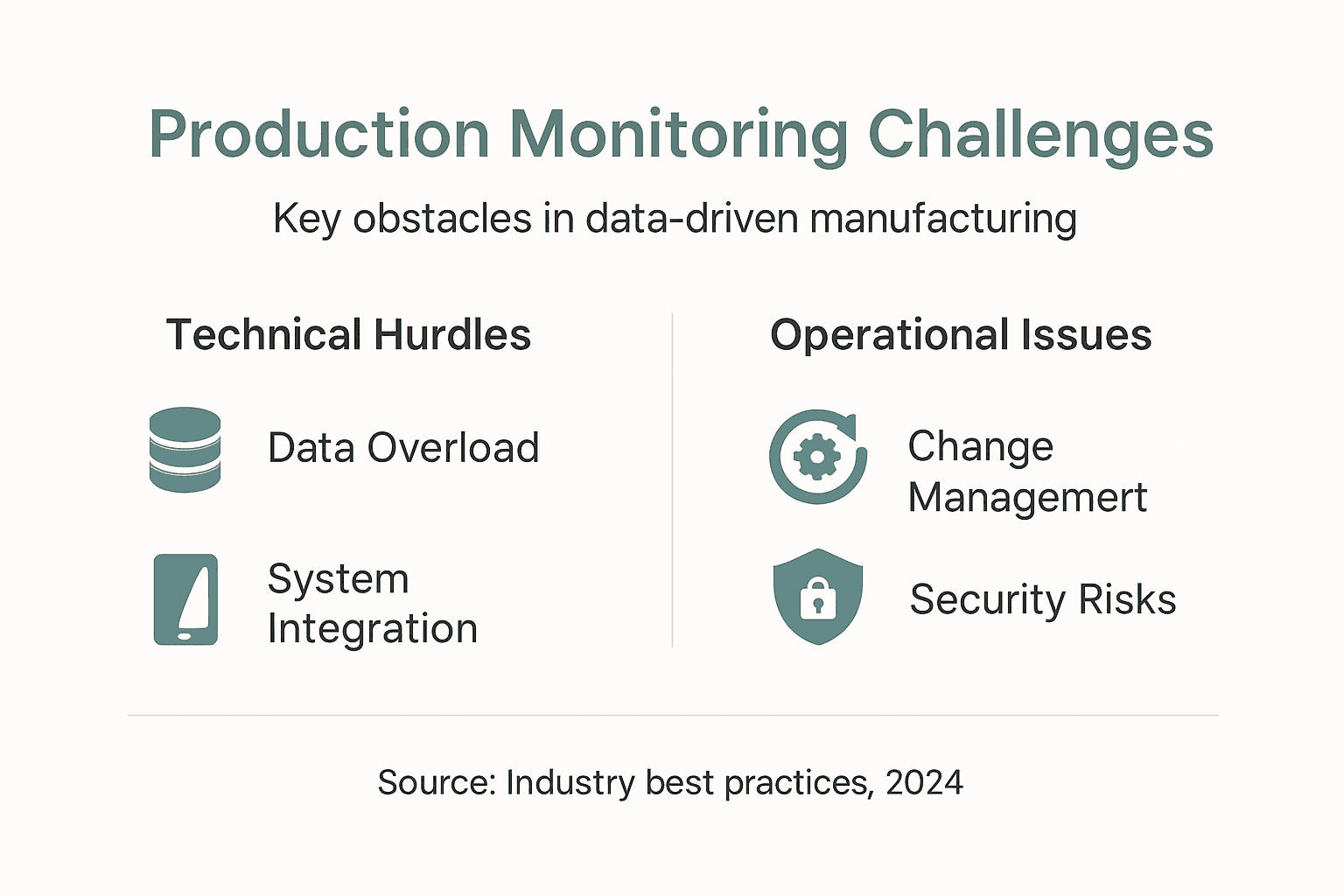 Production Monitoring Challenges

Key obstacles in data-driven manufacturing

Technical Hurdles

Data Overload

System Integration

Operational Issues

Change Managemert

Security Risks

Source: Industry best practices, 2024